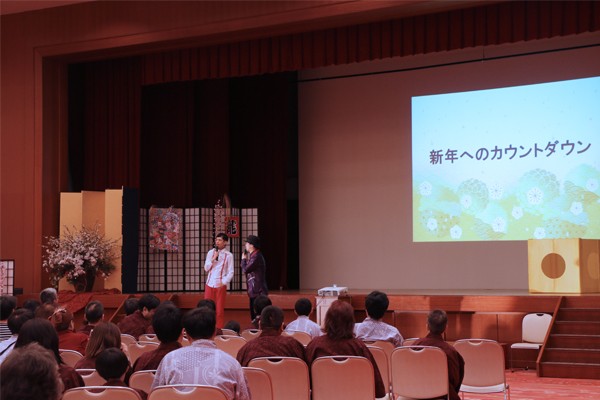 新年へのカウントダウン